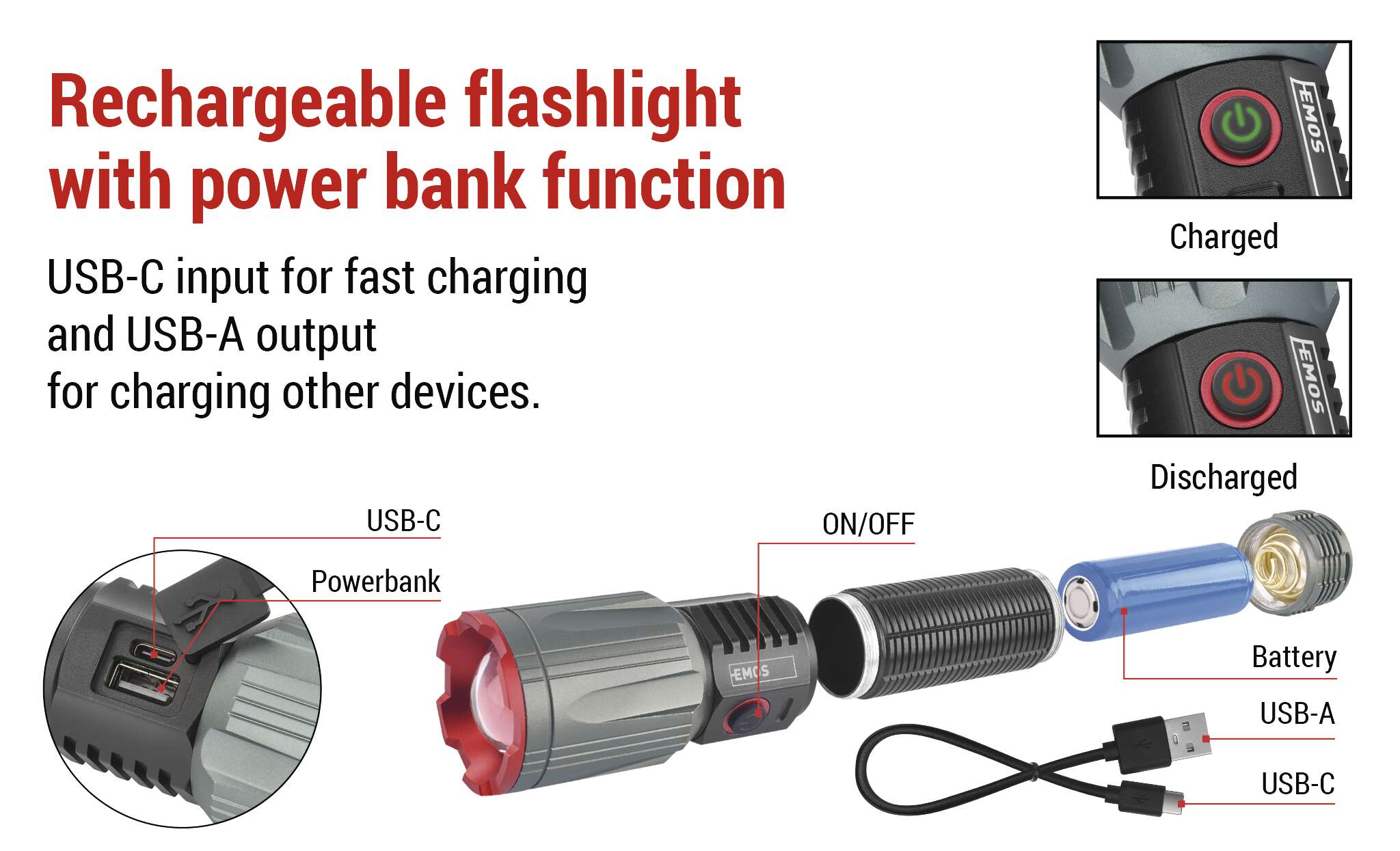 Rechargeable flashlight with power bank function

USB-C input for fast charging
and USB-A output
for charging other devices.

EMOS

Charged

EMOS

Discharged

USB-C

Powerbank

ON/OFF

EMOS

Battery

USB-A

USB-C